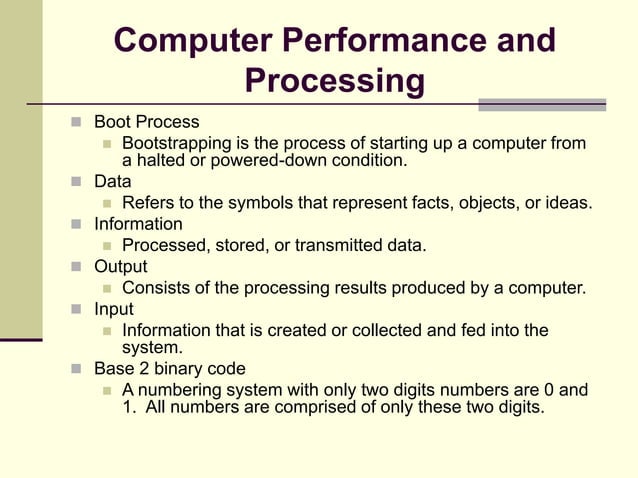 Computer Performance and Processing

Boot Process
Bootstrapping is the process of starting up a computer from a halted or powered-down condition.
Data
Refers to the symbols that represent facts, objects, or ideas.
Information
Processed, stored, or transmitted data.
Output
Consists of the processing results produced by a computer.
Input
Information that is created or collected and fed into the system.
Base 2 binary code
A numbering system with only two digits numbers are 0 and 1. All numbers are comprised of only these two digits.